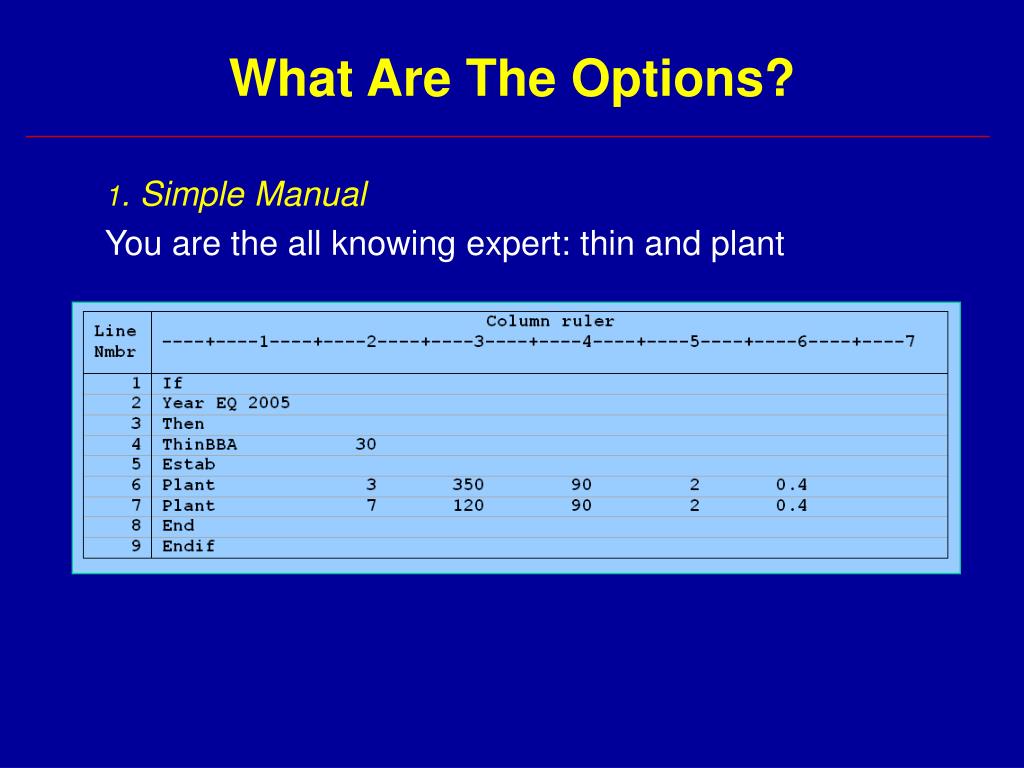 What Are The Options?

1. Simple Manual

You are the all knowing expert: thin and plant

| Line Nmbr | Column ruler ----+----1----+----2----+----3----+----4----+----5----+----6----+----7 |
|---|---|
| 1 | If |
| 2 | Year EQ 2005 |
| 3 | Then |
| 4 | ThinBBA 30 |
| 5 | Estab |
| 6 | Plant 3 350 90 2 0.4 |
| 7 | Plant 7 120 90 2 0.4 |
| 8 | End |
| 9 | Endif |